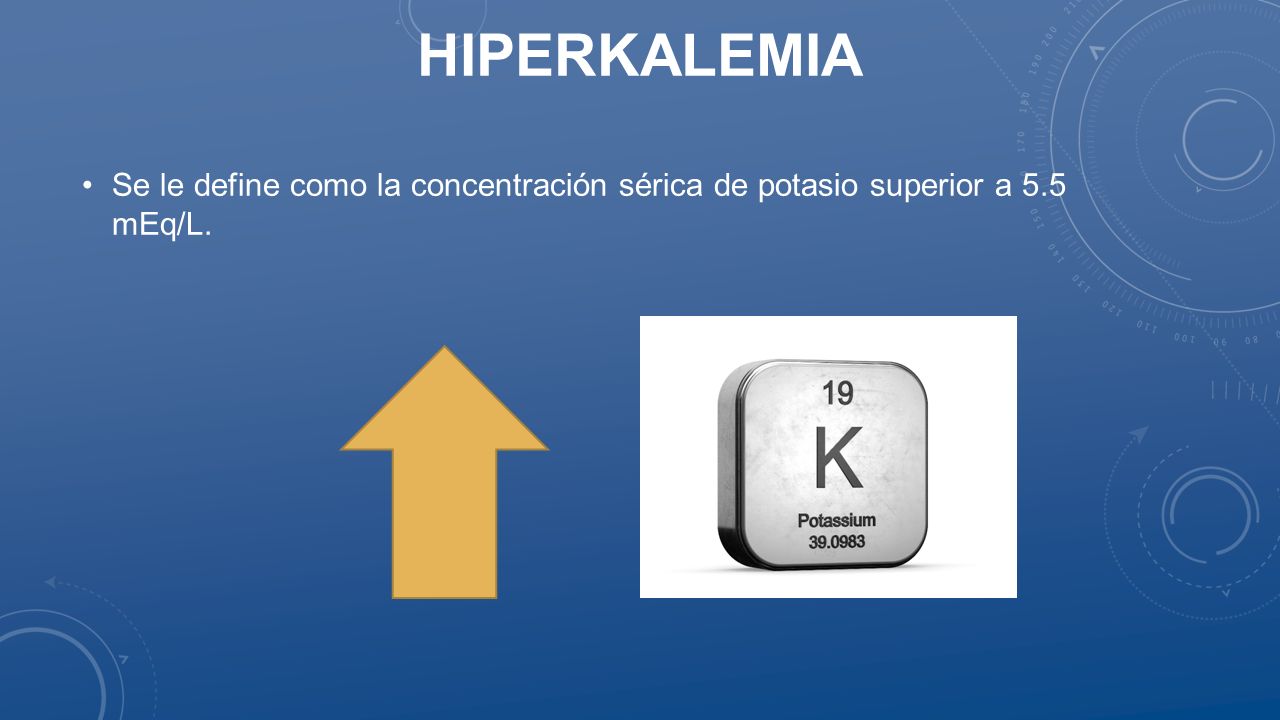 HIPERKALEMIA

• Se le define como la concentración sérica de potasio superior a 5.5 mEq/L.

19
K
Potassium
39.0983